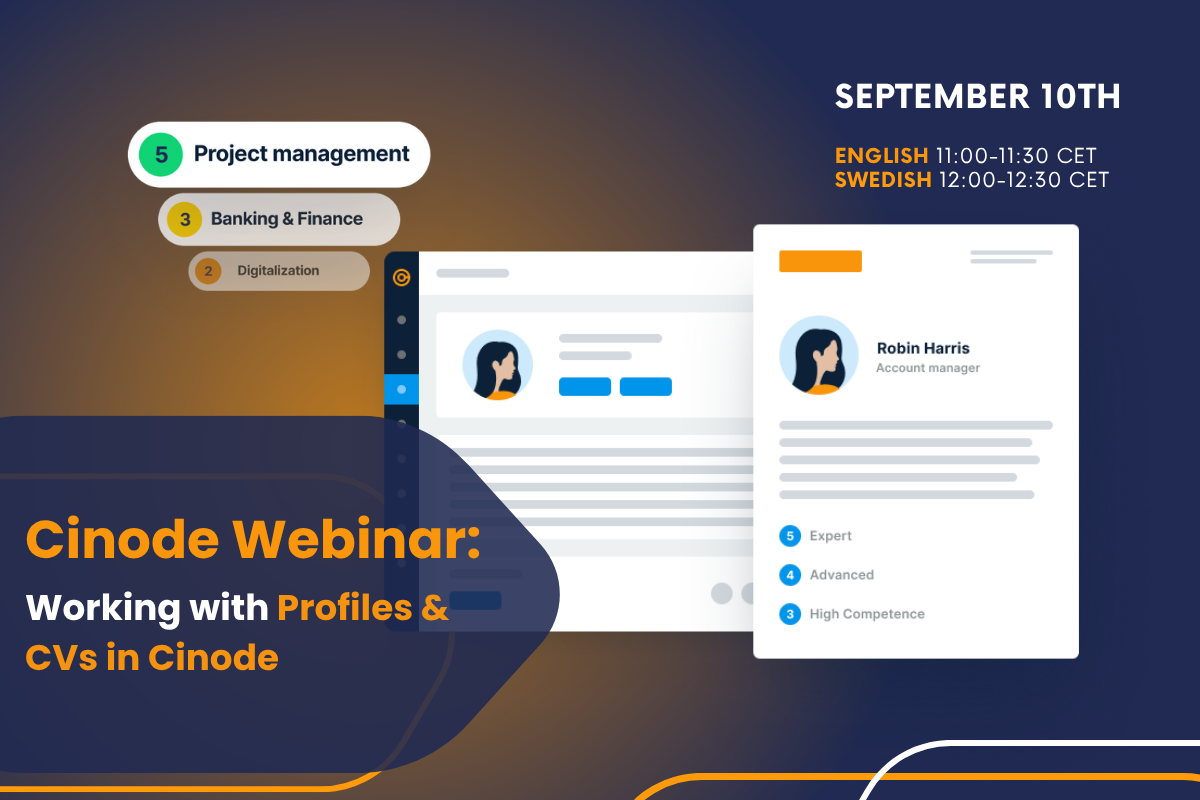 SEPTEMBER 10TH

ENGLISH 11:00-11:30 CET
SWEDISH 12:00-12:30 CET

5 Project management

3 Banking & Finance

2 Digitalization

Robin Harris
Account manager

5 Expert

4 Advanced

3 High Competence

Cinode Webinar:

Working with Profiles & CVs in Cinode